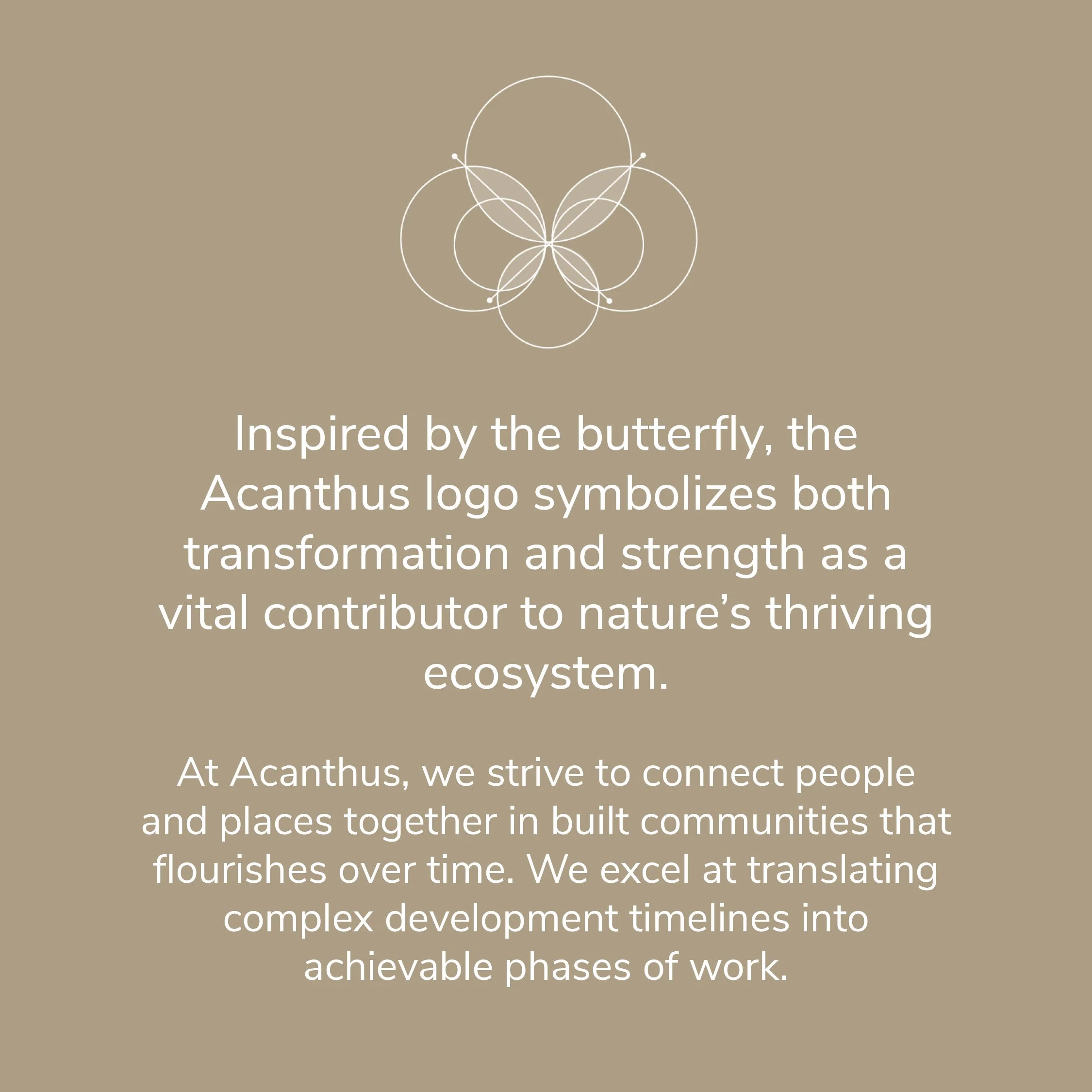 Inspired by the butterfly, the Acanthus logo symbolizes both transformation and strength as a vital contributor to nature’s thriving ecosystem.

At Acanthus, we strive to connect people and places together in built communities that flourishes over time. We excel at translating complex development timelines into achievable phases of work.